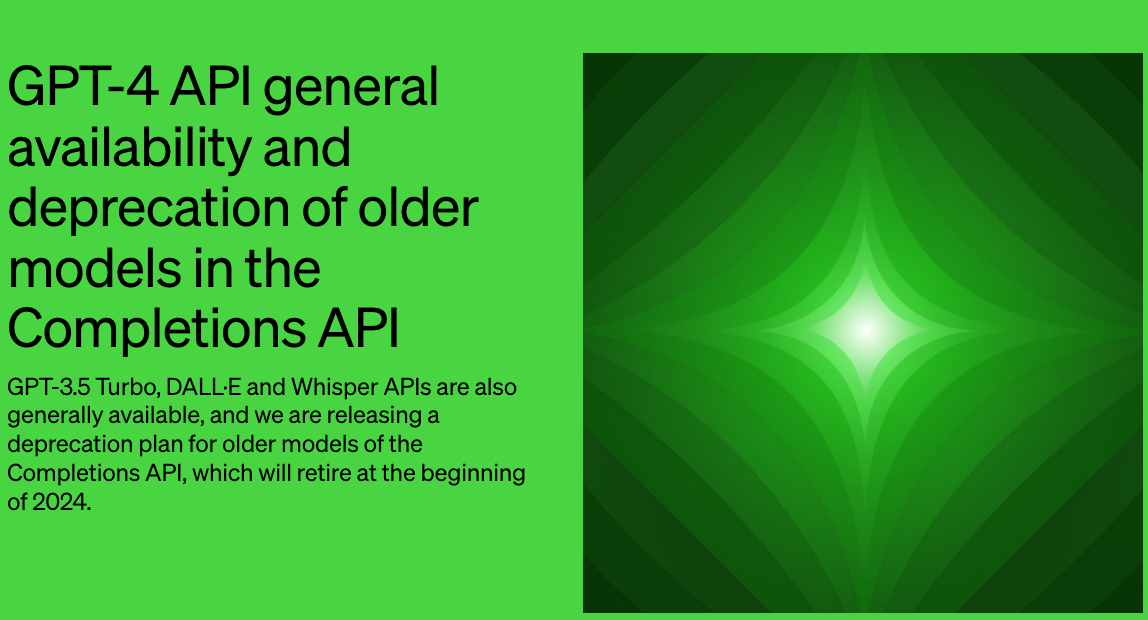 GPT-4 API general availability and deprecation of older models in the Completions API

GPT-3.5 Turbo, DALL·E and Whisper APIs are also generally available, and we are releasing a deprecation plan for older models of the Completions API, which will retire at the beginning of 2024.